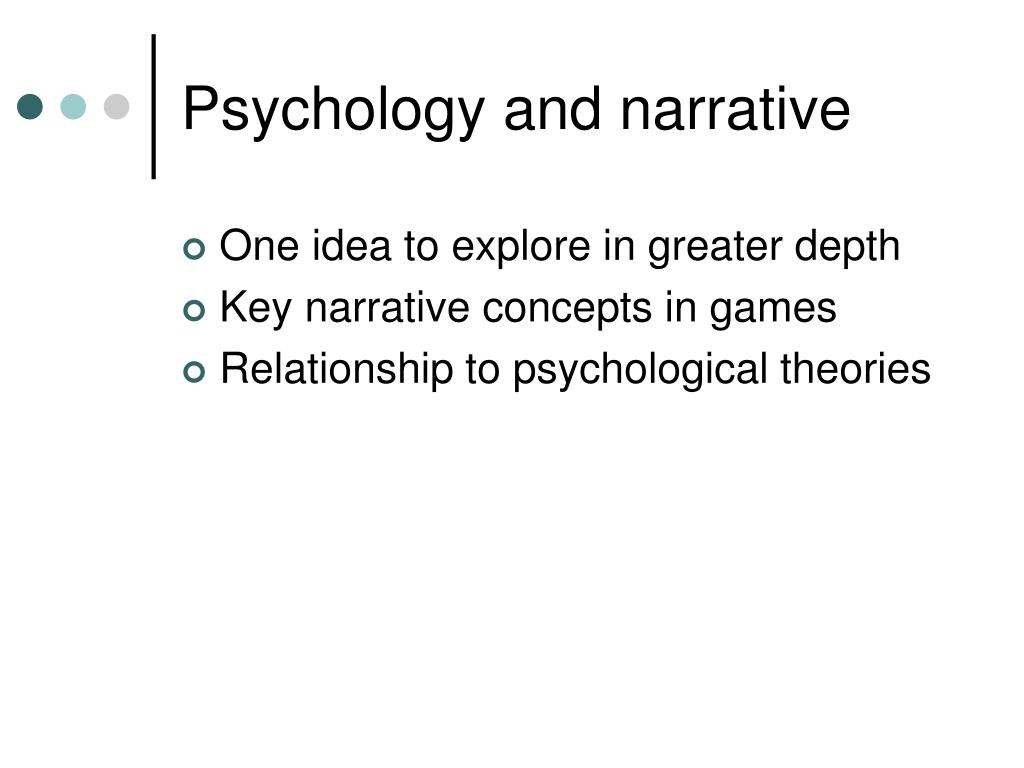 Psychology and narrative

One idea to explore in greater depth
Key narrative concepts in games
Relationship to psychological theories